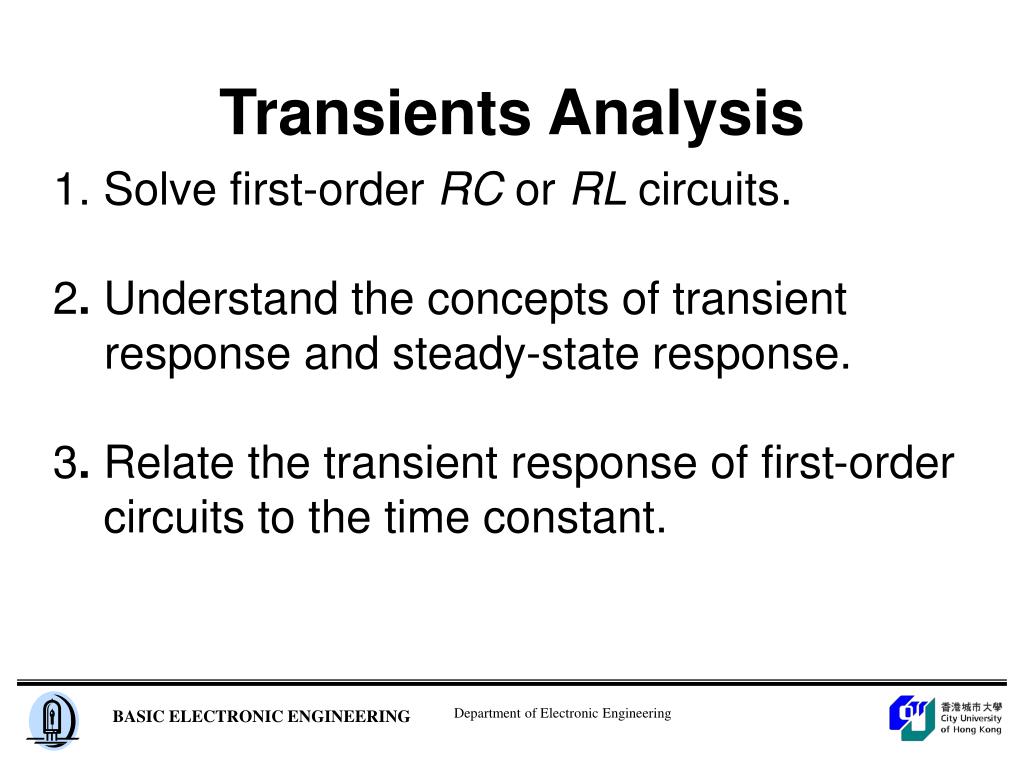 Transients Analysis

1. Solve first-order RC or RL circuits.

2. Understand the concepts of transient response and steady-state response.

3. Relate the transient response of first-order circuits to the time constant.

BASIC ELECTRONIC ENGINEERING

Department of Electronic Engineering

香港城市大學
City University
of Hong Kong